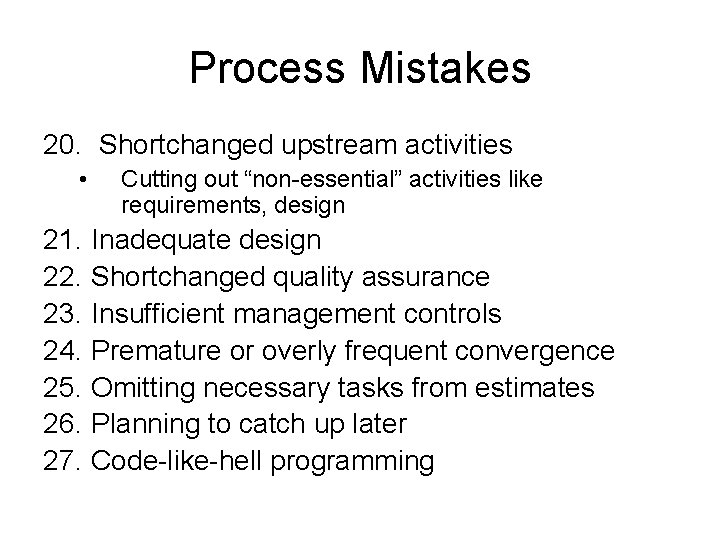 Process Mistakes

20. Shortchanged upstream activities
• Cutting out “non-essential” activities like requirements, design
21. Inadequate design
22. Shortchanged quality assurance
23. Insufficient management controls
24. Premature or overly frequent convergence
25. Omitting necessary tasks from estimates
26. Planning to catch up later
27. Code-like-hell programming